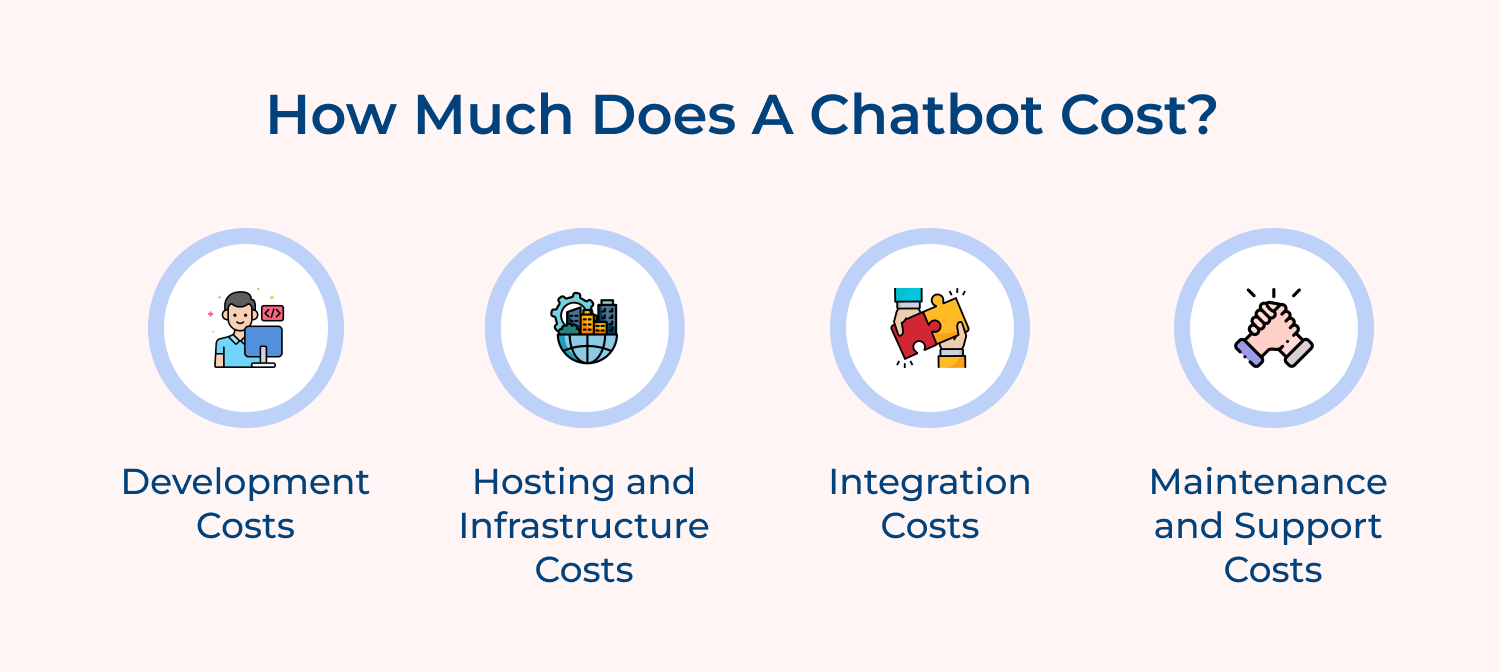 How Much Does A Chatbot Cost?

Development Costs

Hosting and Infrastructure Costs

Integration Costs

Maintenance and Support Costs